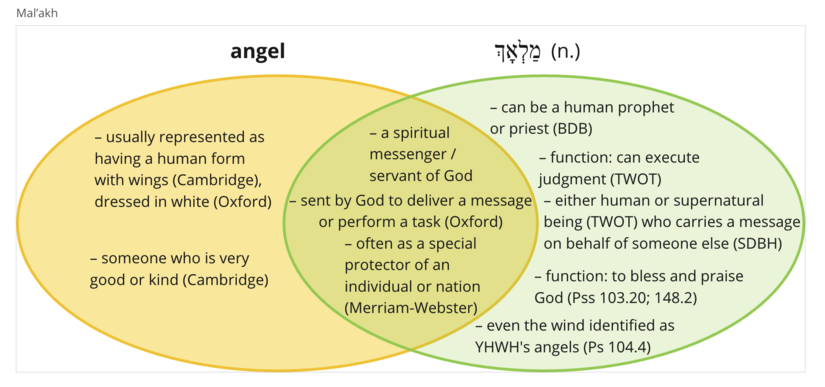 Mal'akh

angel

מַלְאָךְ (n.)

– usually represented as having a human form with wings (Cambridge), dressed in white (Oxford)

– someone who is very good or kind (Cambridge)

– a spiritual messenger / servant of God

– sent by God to deliver a message or perform a task (Oxford)

– often as a special protector of an individual or nation (Merriam-Webster)

– can be a human prophet or priest (BDB)

– function: can execute judgment (TWOT)

– either human or supernatural being (TWOT) who carries a message on behalf of someone else (SDBH)

– function: to bless and praise God (Pss 103.20; 148.2)

– even the wind identified as YHWH's angels (Ps 104.4)